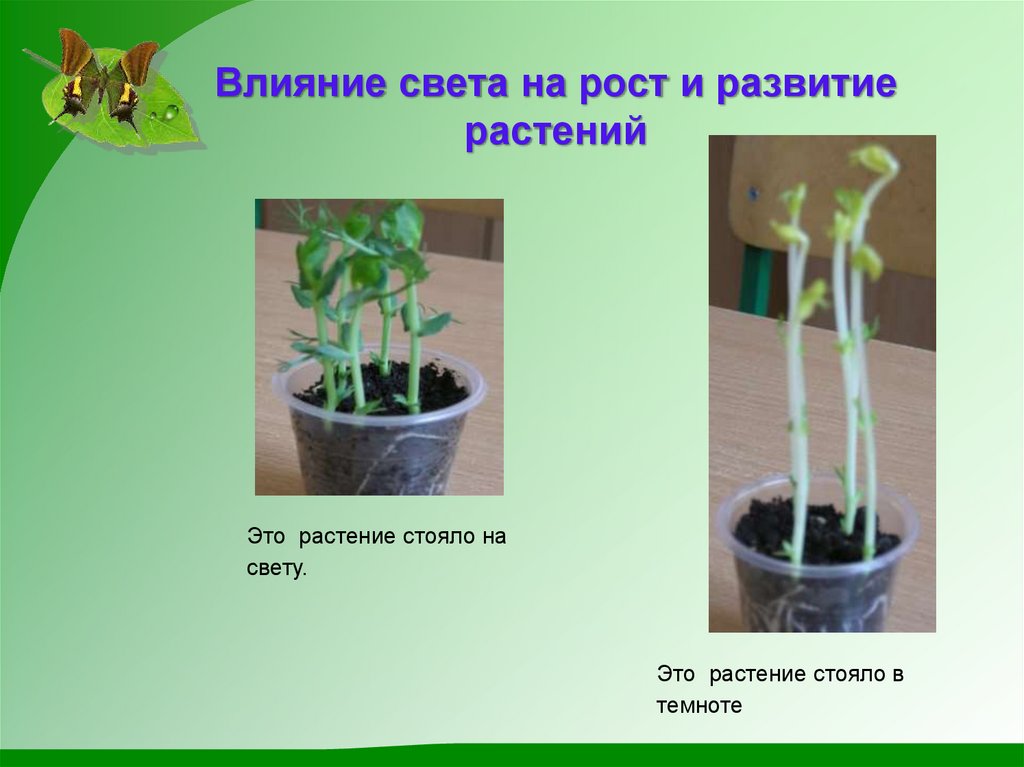 Влияние света на рост и развитие растений

Это растение стояло на свету.

Это растение стояло в темноте